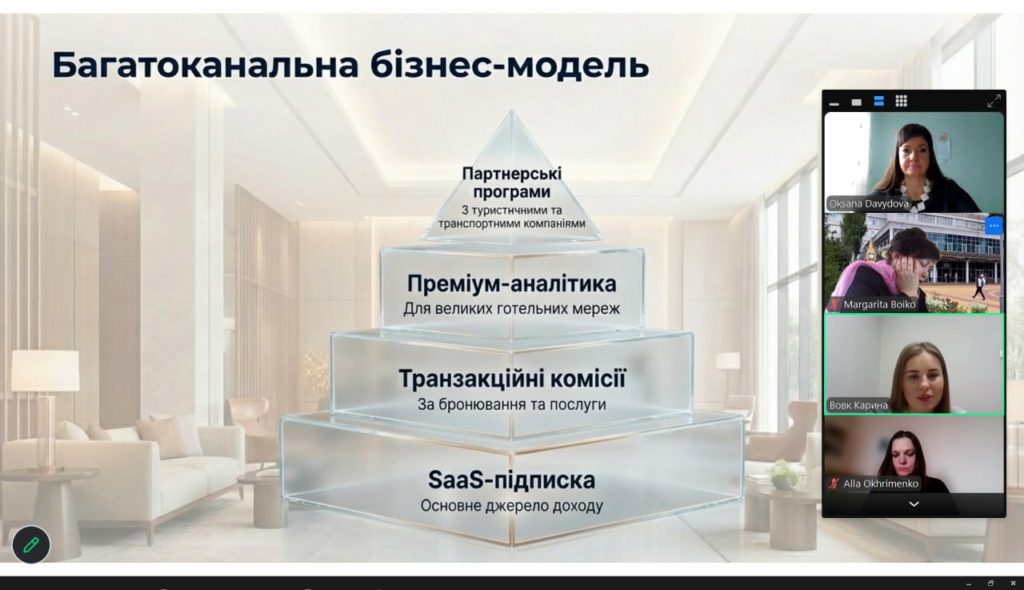 Багатоканальна бізнес-модель

Партнерські програми
З туристичними та транспортними компаніями

Преміум-аналітика
Для великих готельних мереж

Транзакційні комісії
За бронювання та послуги

SaaS-підписка
Основне джерело доходу

Oksana Davydova

Margarita Boiko

Вовк Карина

Alla Okhrimenko